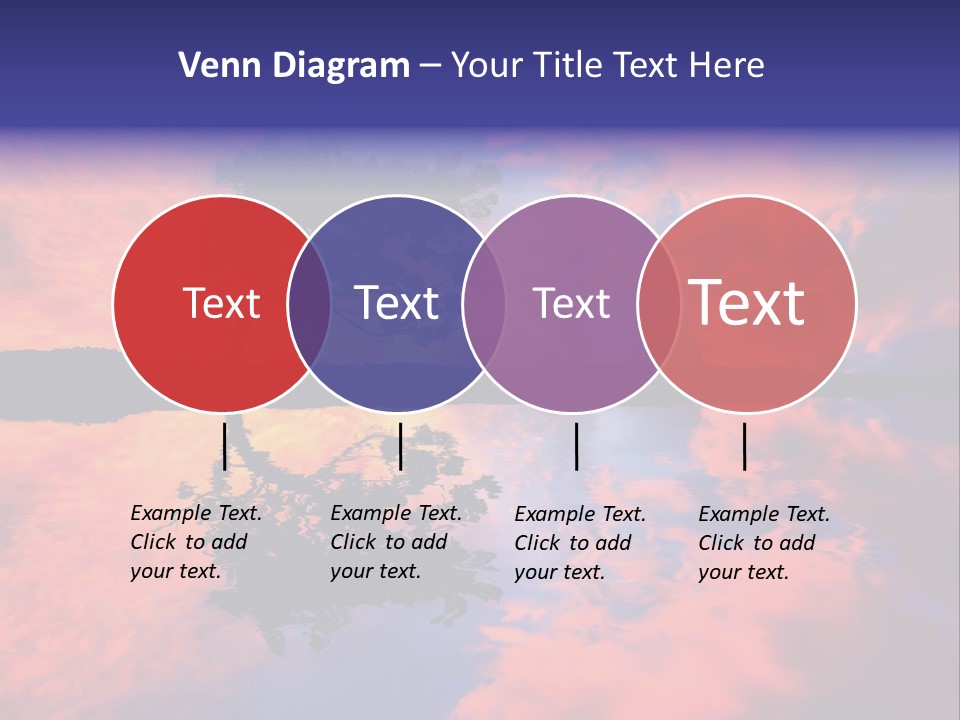 Venn Diagram – Your Title Text Here

Text

Text

Text

Text

Example Text. Click to add your text.

Example Text. Click to add your text.

Example Text. Click to add your text.

Example Text. Click to add your text.